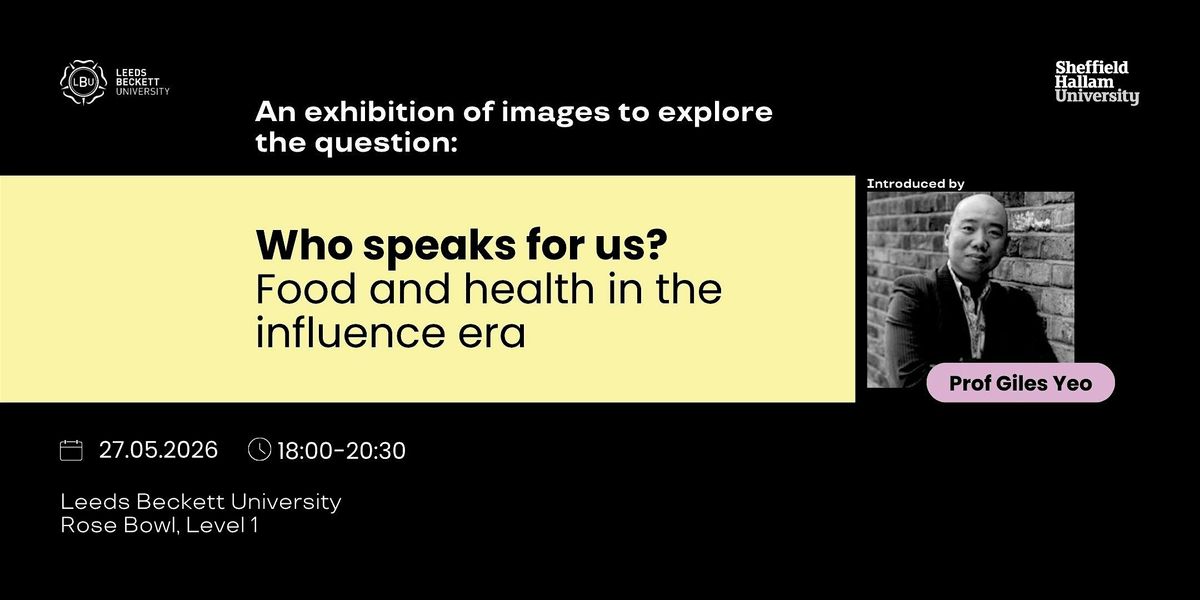 LBU LEEDS BECKETT UNIVERSITY

Sheffield Hallam University

An exhibition of images to explore the question:

Who speaks for us?
Food and health in the influence era

Introduced by

Prof Giles Yeo

27.05.2026 18:00-20:30

Leeds Beckett University
Rose Bowl, Level 1